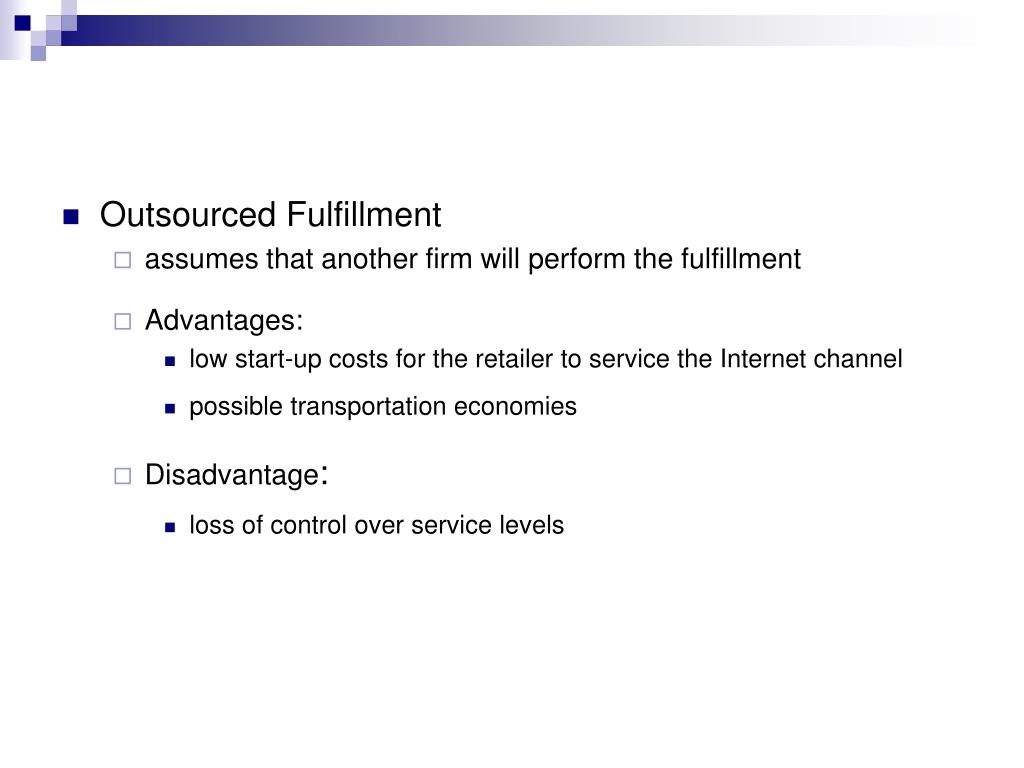 Outsourced Fulfillment

assumes that another firm will perform the fulfillment

Advantages:

low start-up costs for the retailer to service the Internet channel

possible transportation economies

Disadvantage:

loss of control over service levels